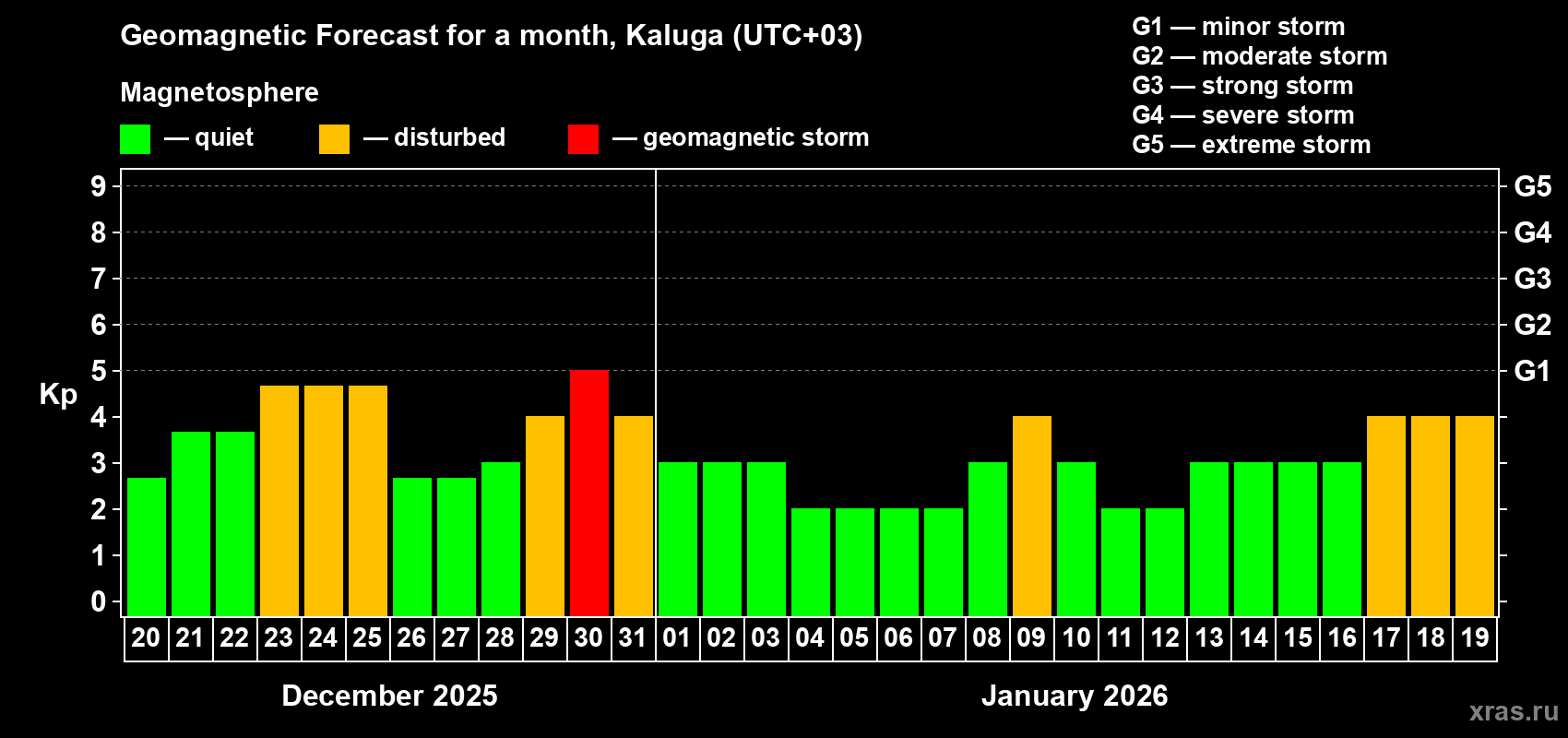 Geomagnetic Forecast for a month, Kaluga (UTC+03)

Magnetosphere

— quiet — disturbed — geomagnetic storm

G1 — minor storm
G2 — moderate storm
G3 — strong storm
G4 — severe storm
G5 — extreme storm

Kp

9
8
7
6
5
4
3
2
1
0

G5
G4
G3
G2
G1

20 21 22 23 24 25 26 27 28 29 30 31 01 02 03 04 05 06 07 08 09 10 11 12 13 14 15 16 17 18 19

December 2025

January 2026

xras.ru